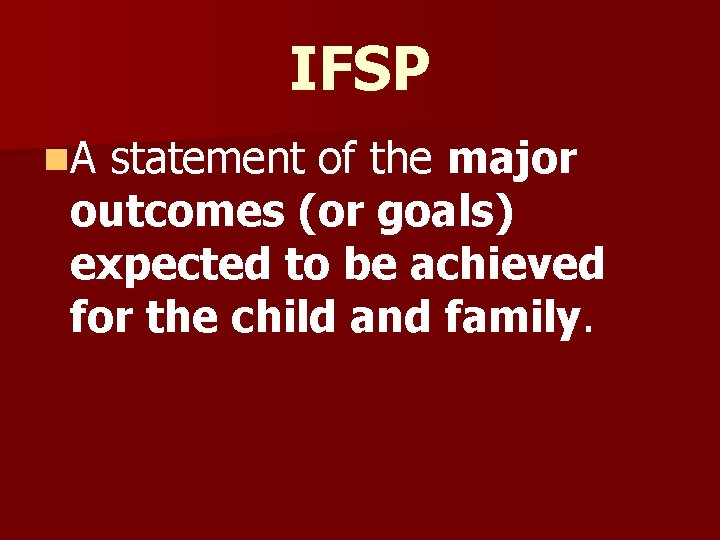 IFSP

A statement of the major outcomes (or goals) expected to be achieved for the child and family.